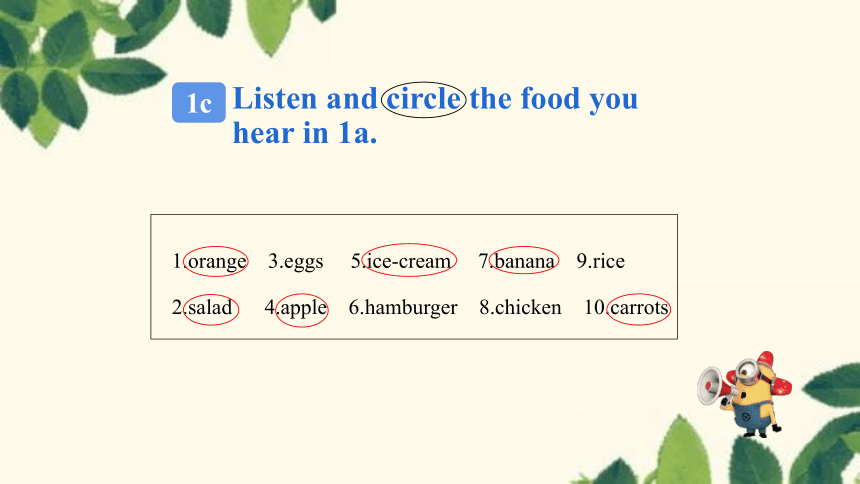 1c Listen and circle the food you hear in 1a.

1.orange 3.eggs 5.ice-cream 7.banana 9.rice

2.salad 4.apple 6.hamburger 8.chicken 10.carrots